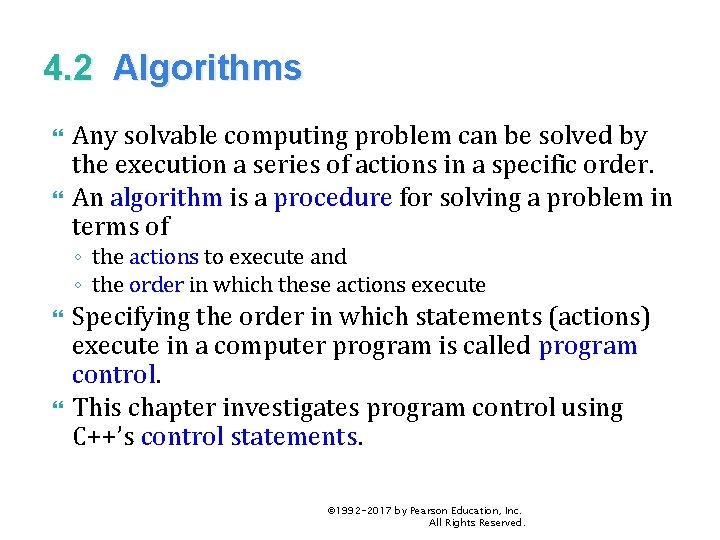 4.2 Algorithms

Any solvable computing problem can be solved by the execution a series of actions in a specific order.

An algorithm is a procedure for solving a problem in terms of

◦ the actions to execute and
◦ the order in which these actions execute

Specifying the order in which statements (actions) execute in a computer program is called program control.

This chapter investigates program control using C++'s control statements.

©1992-2017 by Pearson Education, Inc. All Rights Reserved.